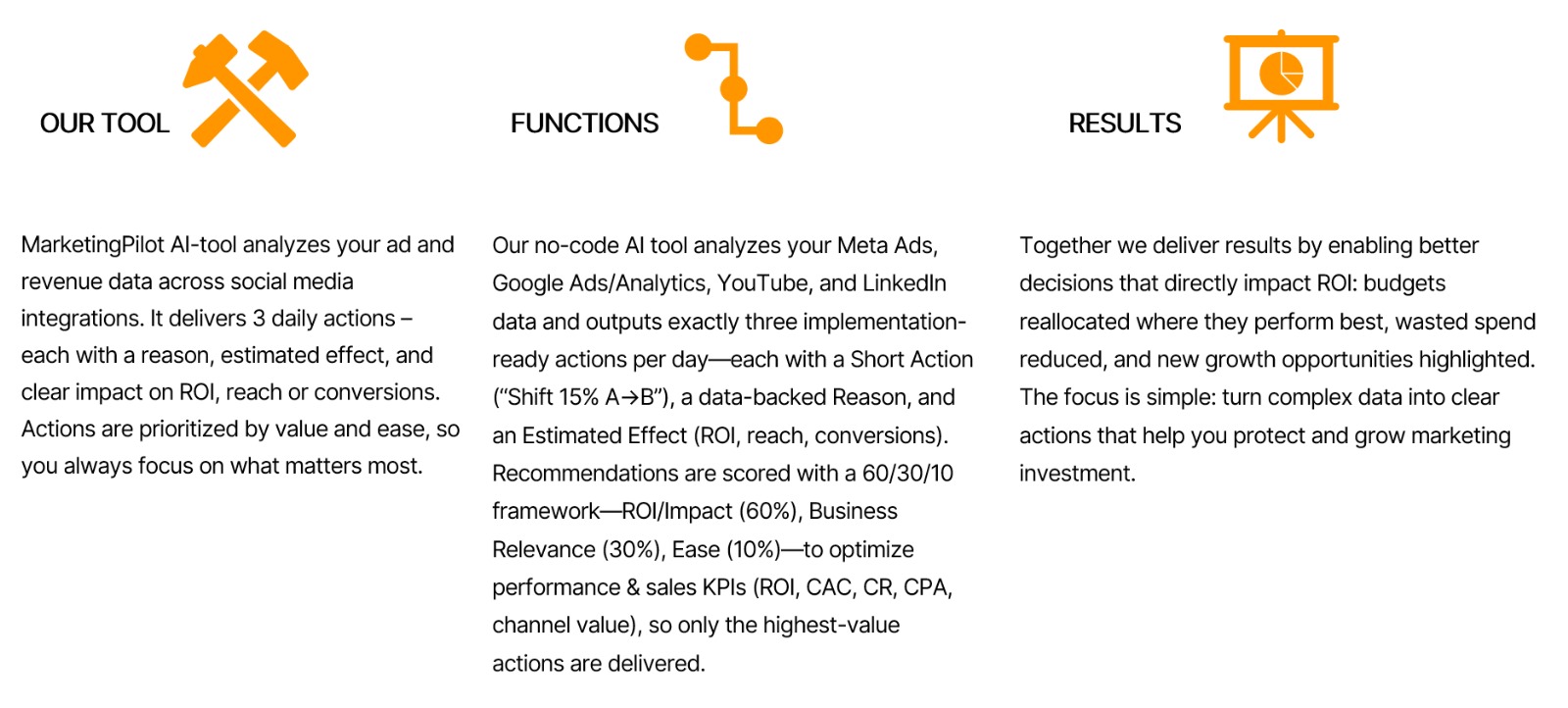 OUR TOOL

MarketingPilot AI-tool analyzes your ad and revenue data across social media integrations. It delivers 3 daily actions – each with a reason, estimated effect, and clear impact on ROI, reach or conversions. Actions are prioritized by value and ease, so you always focus on what matters most.

FUNCTIONS

Our no-code AI tool analyzes your Meta Ads, Google Ads/Analytics, YouTube, and LinkedIn data and outputs exactly three implementation-ready actions per day—each with a Short Action ("Shift 15% A→B"), a data-backed Reason, and an Estimated Effect (ROI, reach, conversions). Recommendations are scored with a 60/30/10 framework—ROI/Impact (60%), Business Relevance (30%), Ease (10%)—to optimize performance & sales KPIs (ROI, CAC, CR, CPA, channel value), so only the highest-value actions are delivered.

RESULTS

Together we deliver results by enabling better decisions that directly impact ROI: budgets reallocated where they perform best, wasted spend reduced, and new growth opportunities highlighted. The focus is simple: turn complex data into clear actions that help you protect and grow marketing investment.